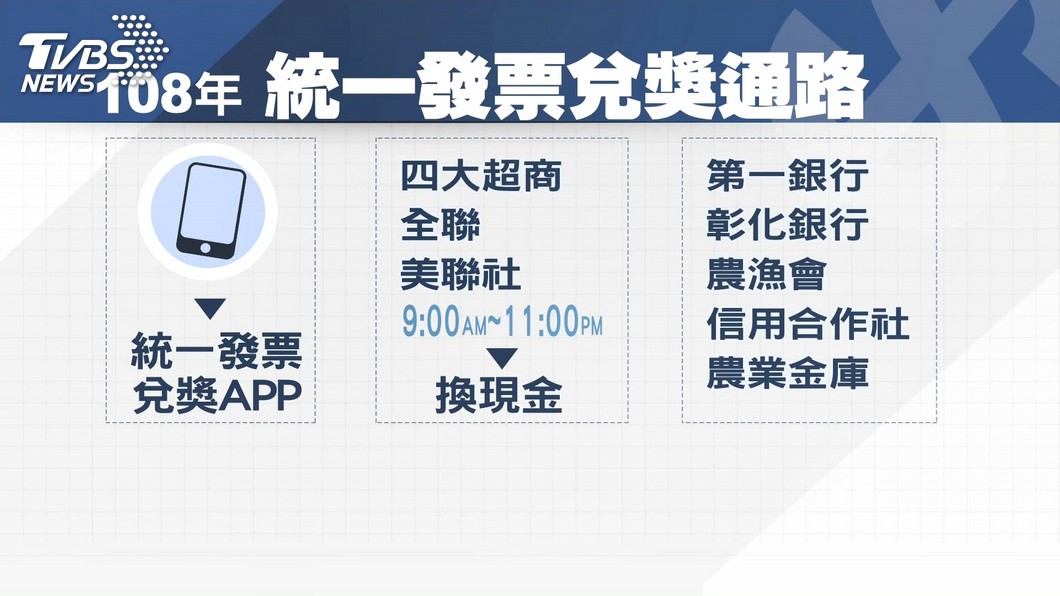 TVBS NEWS

108年 統一發票兌獎通路

統一發票
兌獎APP

四大超商
全聯
美聯社
9:00AM~11:00PM
換現金

第一銀行
彰化銀行
農漁會
信用合作社
農業金庫